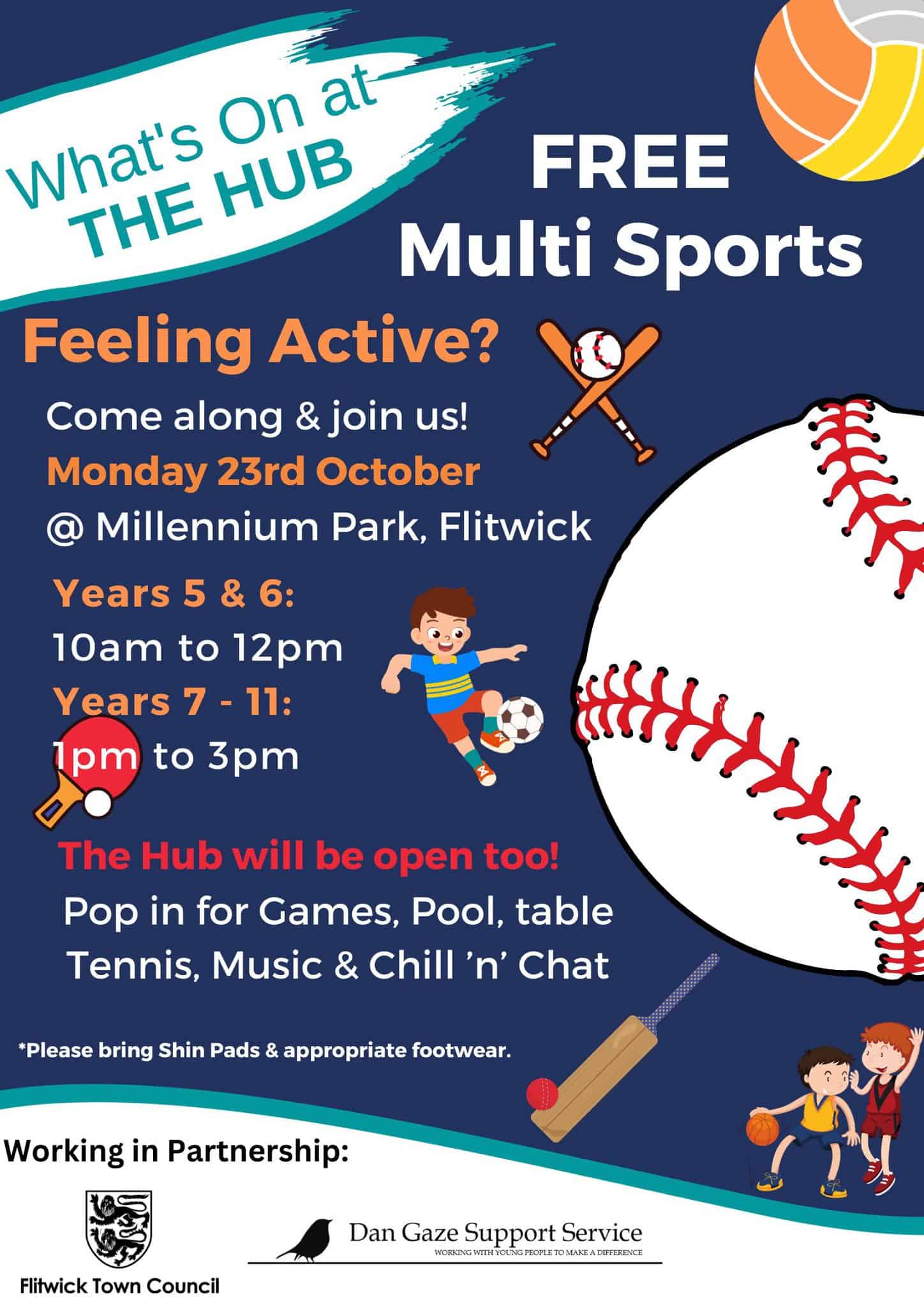 What's On at THE HUB

FREE Multi Sports

Feeling Active?

Come along & join us!

Monday 23rd October

@ Millennium Park, Flitwick

Years 5 & 6:

10am to 12pm

Years 7 - 11:

1pm to 3pm

The Hub will be open too!

Pop in for Games, Pool, table Tennis, Music & Chill 'n' Chat

*Please bring Shin Pads & appropriate footwear.

Working in Partnership:

Flitwick Town Council

Dan Gaze Support Service
WORKING WITH YOUNG PEOPLE TO MAKE A DIFFERENCE